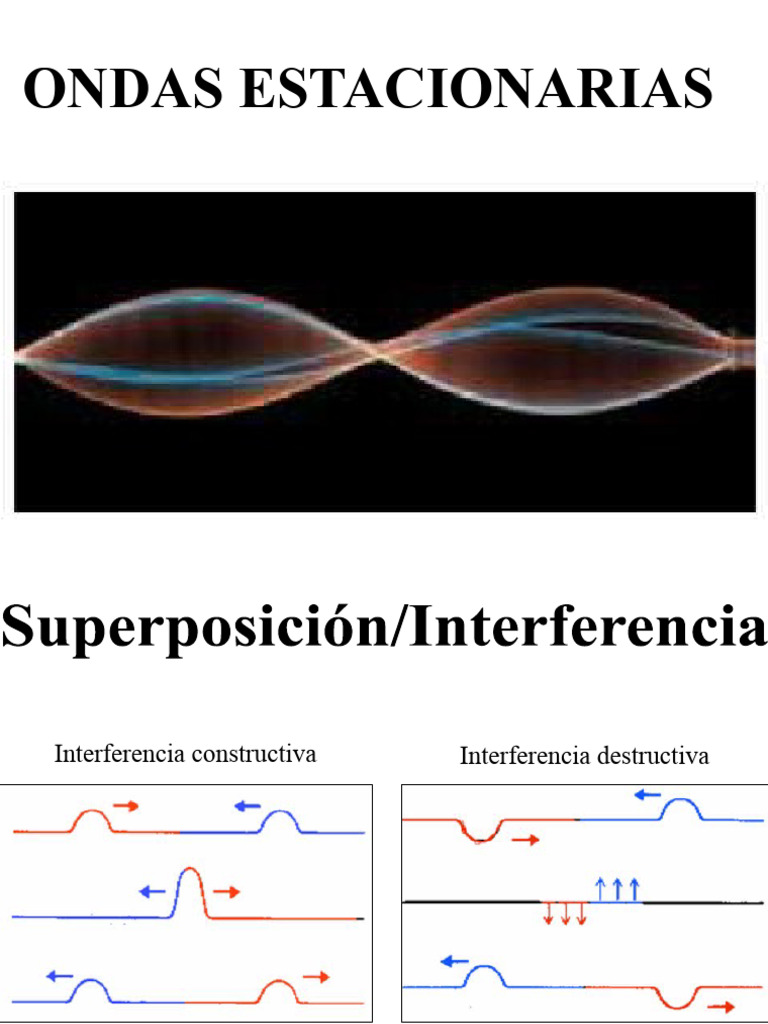 ONDAS ESTACIONARIAS

Superposición/Interferencia

Interferencia constructiva

Interferencia destructiva